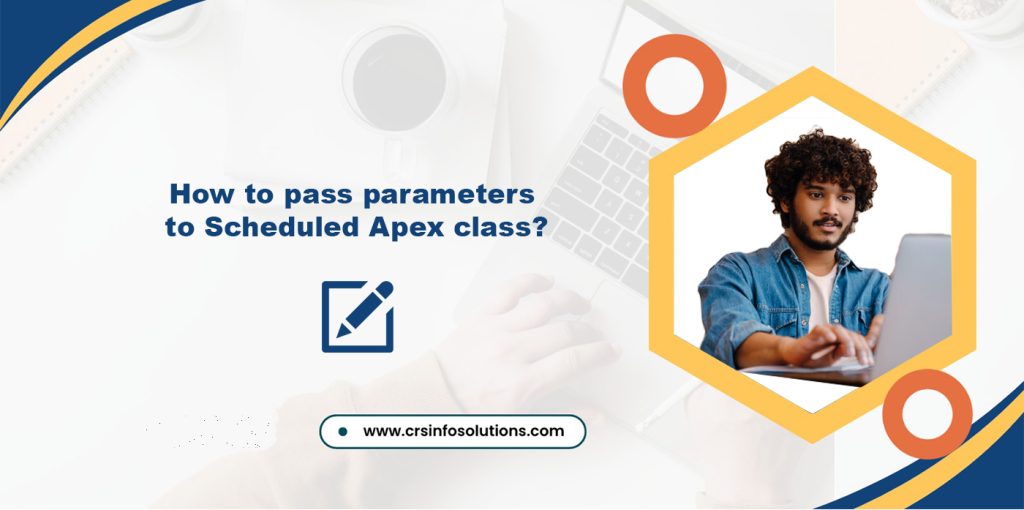 How to pass parameters to Scheduled Apex class?

www.crsinfosolutions.com